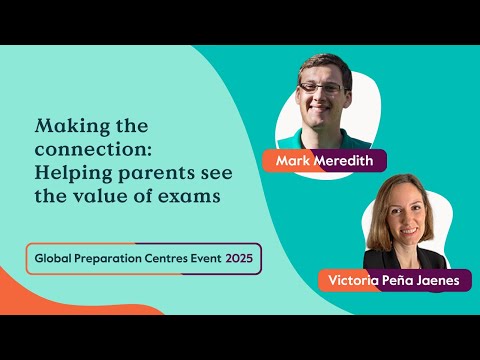 Making the connection: Helping parents see the value of exams

Global Preparation Centres Event 2025

Mark Meredith

Victoria Peña Jaenes